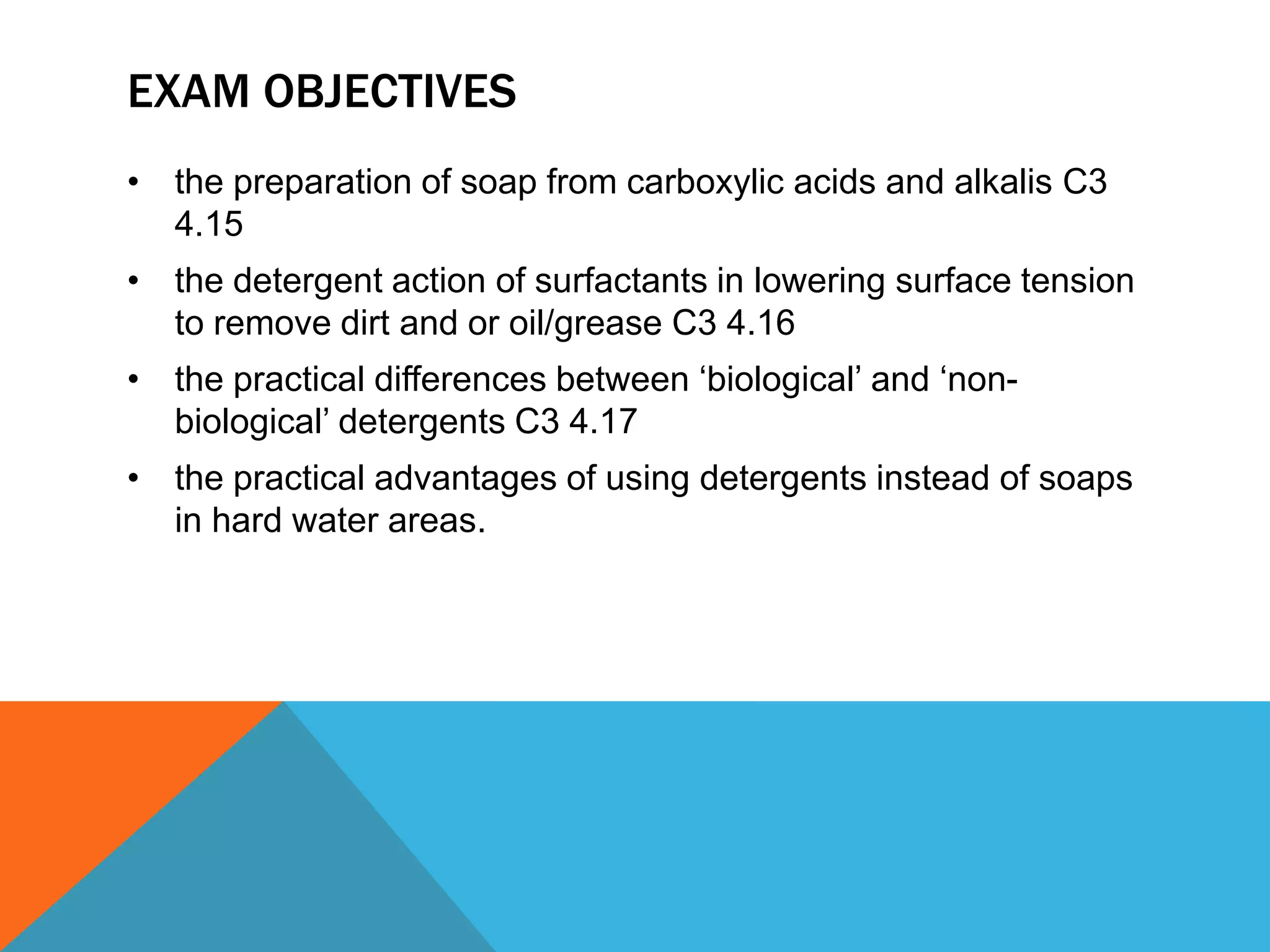 EXAM OBJECTIVES

• the preparation of soap from carboxylic acids and alkalis C3 4.15

• the detergent action of surfactants in lowering surface tension to remove dirt and or oil/grease C3 4.16

• the practical differences between ‘biological’ and ‘non-biological’ detergents C3 4.17

• the practical advantages of using detergents instead of soaps in hard water areas.